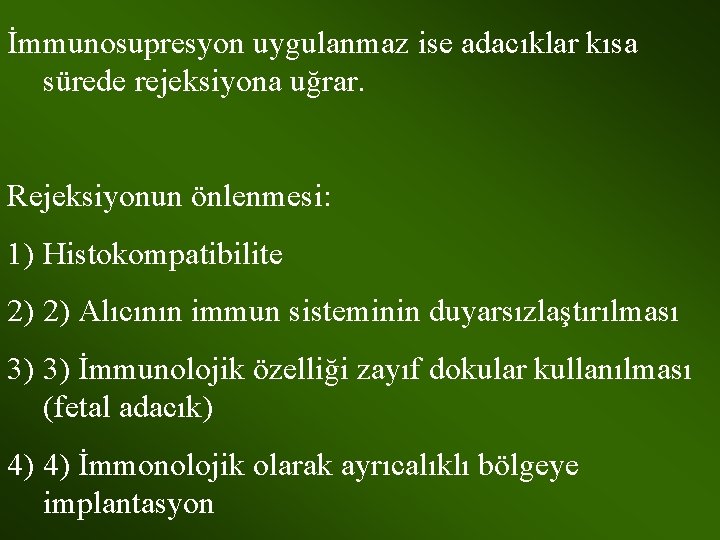 İmmunosupresyon uygulanmaz ise adacıklar kısa sürede rejeksiyona uğrar.

Rejeksiyonun önlenmesi:

1) Histokompatibilite

2) 2) Alıcının immun sisteminin duyarsızlaştırılması

3) 3) İmmunolojik özelliği zayıf dokular kullanılması (fetal adacık)

4) 4) İmmonolojik olarak ayrıcalıklı bölgeye implantasyon